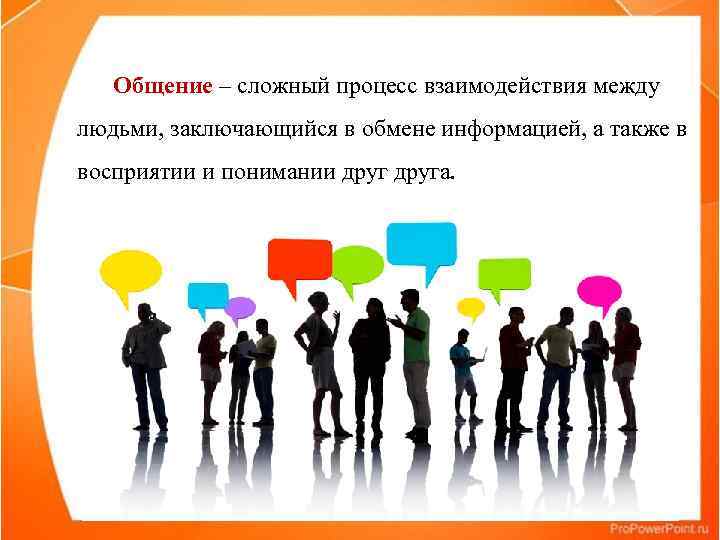 Общение – сложный процесс взаимодействия между людьми, заключающийся в обмене информацией, а также в восприятии и понимании друг друга.

ProPowerPoint.ru